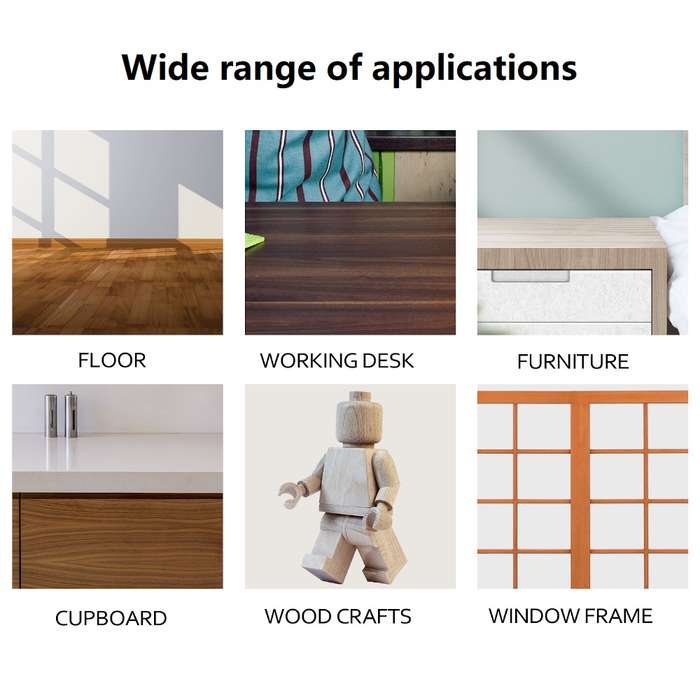 Wide range of applications

FLOOR

WORKING DESK

FURNITURE

CUPBOARD

WOOD CRAFTS

WINDOW FRAME